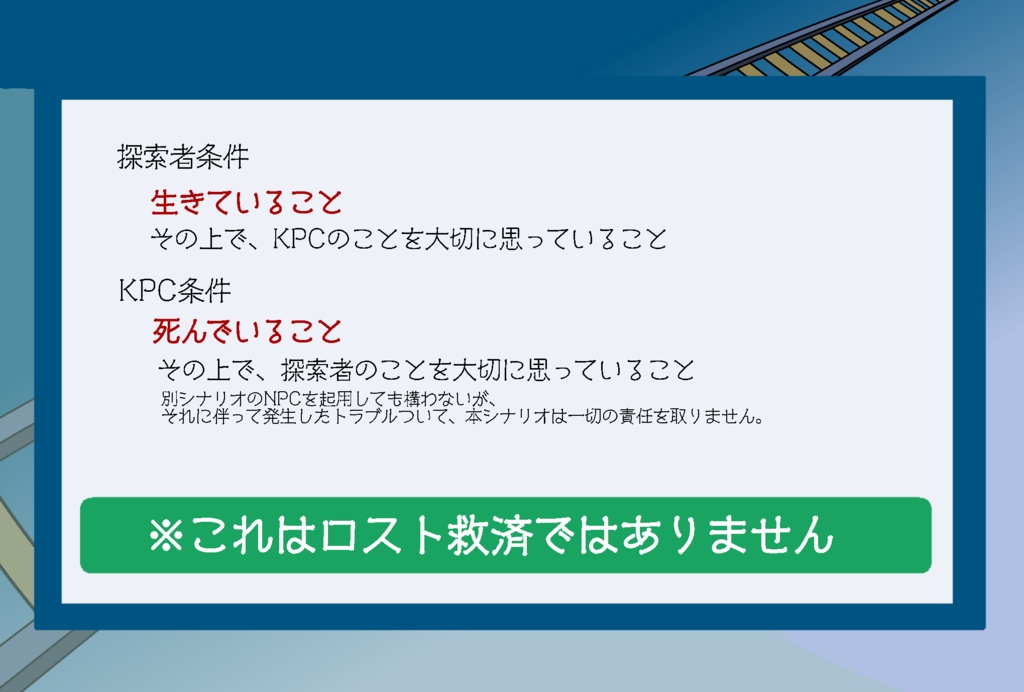 探索者条件

生きていること

その上で、KPCのことを大切に思っていること

KPC条件

死んでいること

その上で、探索者のことを大切に思っていること

別シナリオのNPCを起用しても構わないが、
それに伴って発生したトラブルついて、本シナリオは一切の責任を取りません。

※これはロスト救済ではありません